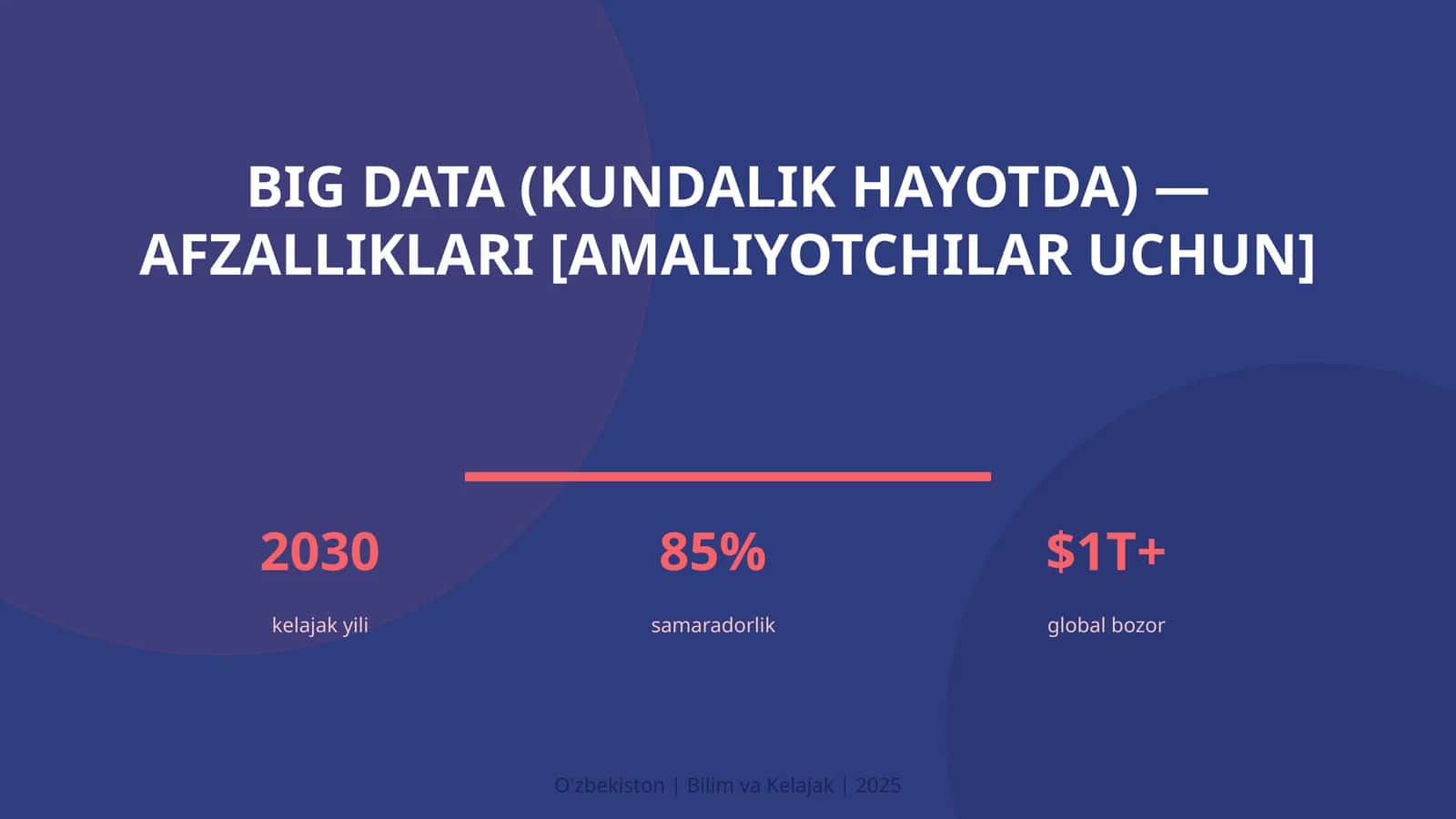 BIG DATA (KUNDALIK HAYOTDA) — AFZALLIKLARI [AMALIYOTCHILAR UCHUN]

2030
kelajak yili

85%
samaradorlik

$1T+
global bozor

O'zbekiston | Bilim va Kelajak | 2025